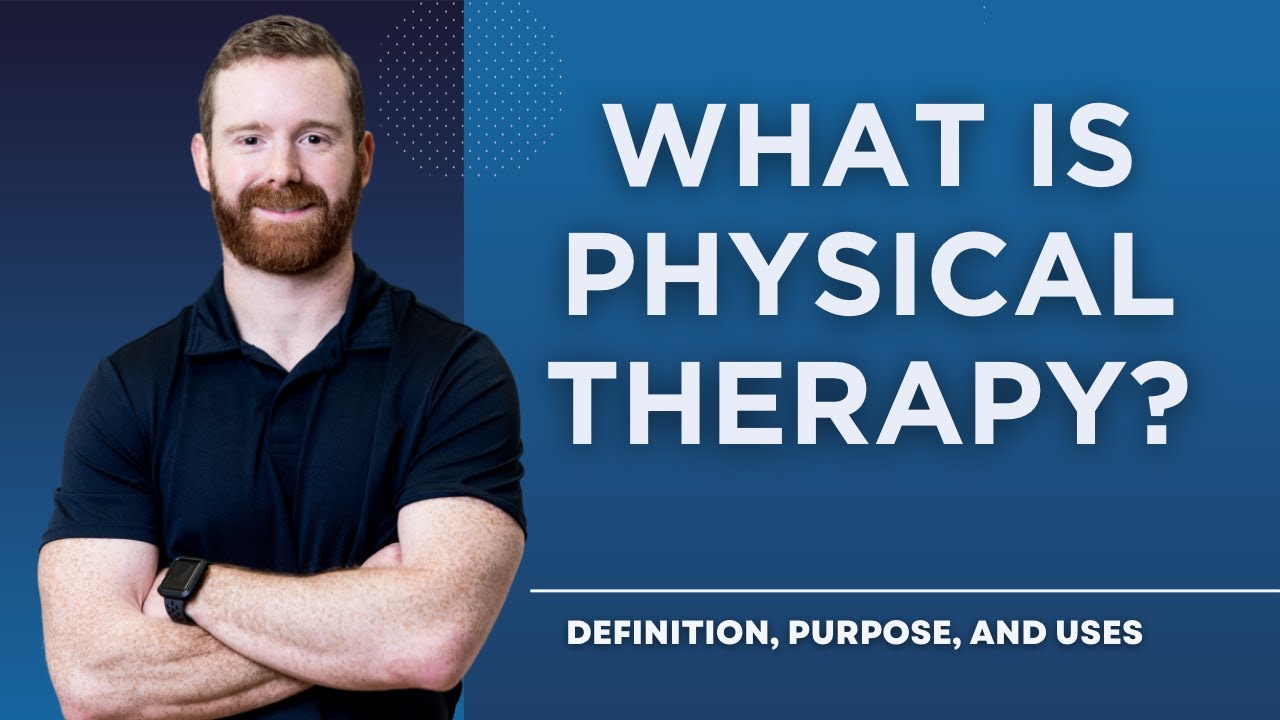 WHAT IS PHYSICAL THERAPY?

DEFINITION, PURPOSE, AND USES